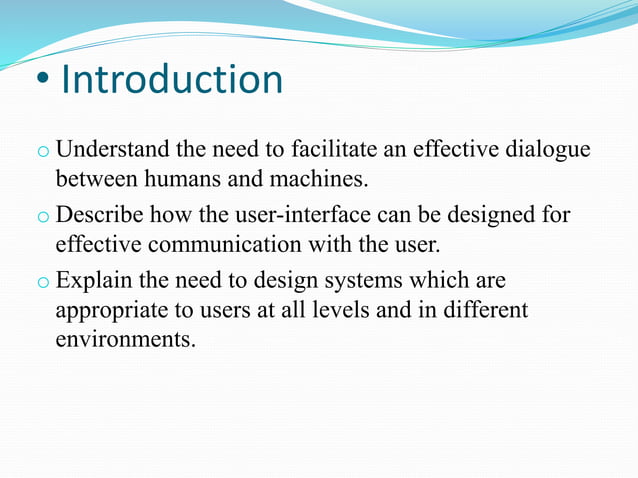 • Introduction

o Understand the need to facilitate an effective dialogue between humans and machines.

o Describe how the user-interface can be designed for effective communication with the user.

o Explain the need to design systems which are appropriate to users at all levels and in different environments.